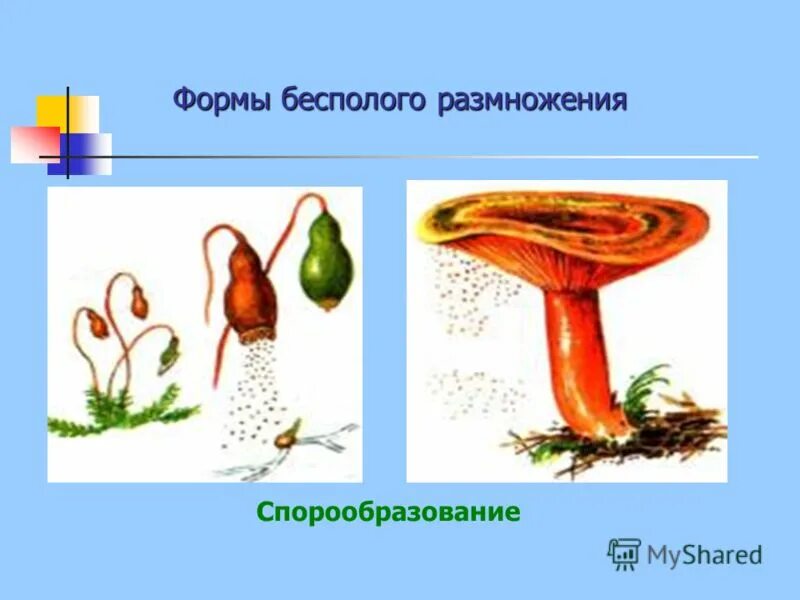 Формы бесполого размножения

Спорообразование

MyShared